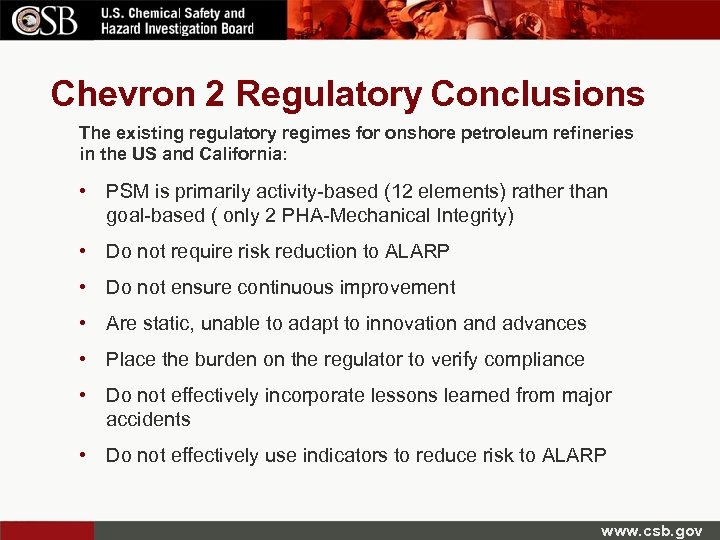 CSB U.S. Chemical Safety and Hazard Investigation Board

Chevron 2 Regulatory Conclusions

The existing regulatory regimes for onshore petroleum refineries in the US and California:

• PSM is primarily activity-based (12 elements) rather than goal-based ( only 2 PHA-Mechanical Integrity)
• Do not require risk reduction to ALARP
• Do not ensure continuous improvement
• Are static, unable to adapt to innovation and advances
• Place the burden on the regulator to verify compliance
• Do not effectively incorporate lessons learned from major accidents
• Do not effectively use indicators to reduce risk to ALARP

www.csb.gov